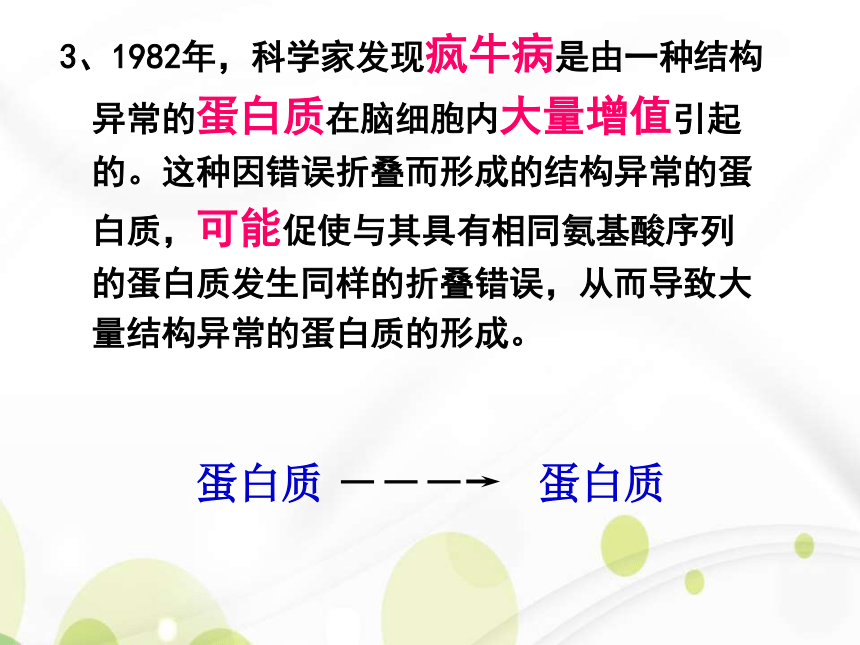 3、1982年，科学家发现疯牛病是由一种结构异常的蛋白质在脑细胞内大量增值引起的。这种因错误折叠而形成的结构异常的蛋白质，可能促使与其具有相同氨基酸序列的蛋白质发生同样的折叠错误，从而导致大量结构异常的蛋白质的形成。

蛋白质 ———→ 蛋白质